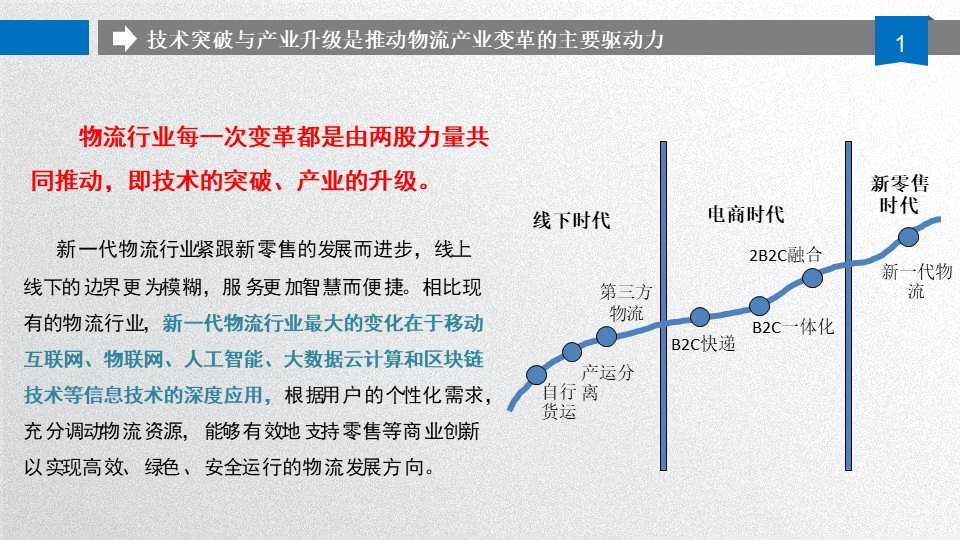 技术突破与产业升级是推动物流产业变革的主要驱动力

1

物流行业每一次变革都是由两股力量共同推动，即技术的突破、产业的升级。

新一代物流行业紧跟新零售的发展而进步，线上线下的边界更为模糊，服务更加智慧而便捷。相比现有的物流行业，新一代物流行业最大的变化在于移动互联网、物联网、人工智能、大数据云计算和区块链技术等信息技术的深度应用，根据用户的个性化需求，充分调动物流资源，能够有效地支持零售等商业创新以实现高效、绿色、安全运行的物流发展方向。

线下时代

电商时代

新零售时代

自行货运

产运分离

第三方物流

B2C快递

B2C一体化

2B2C融合

新一代物流